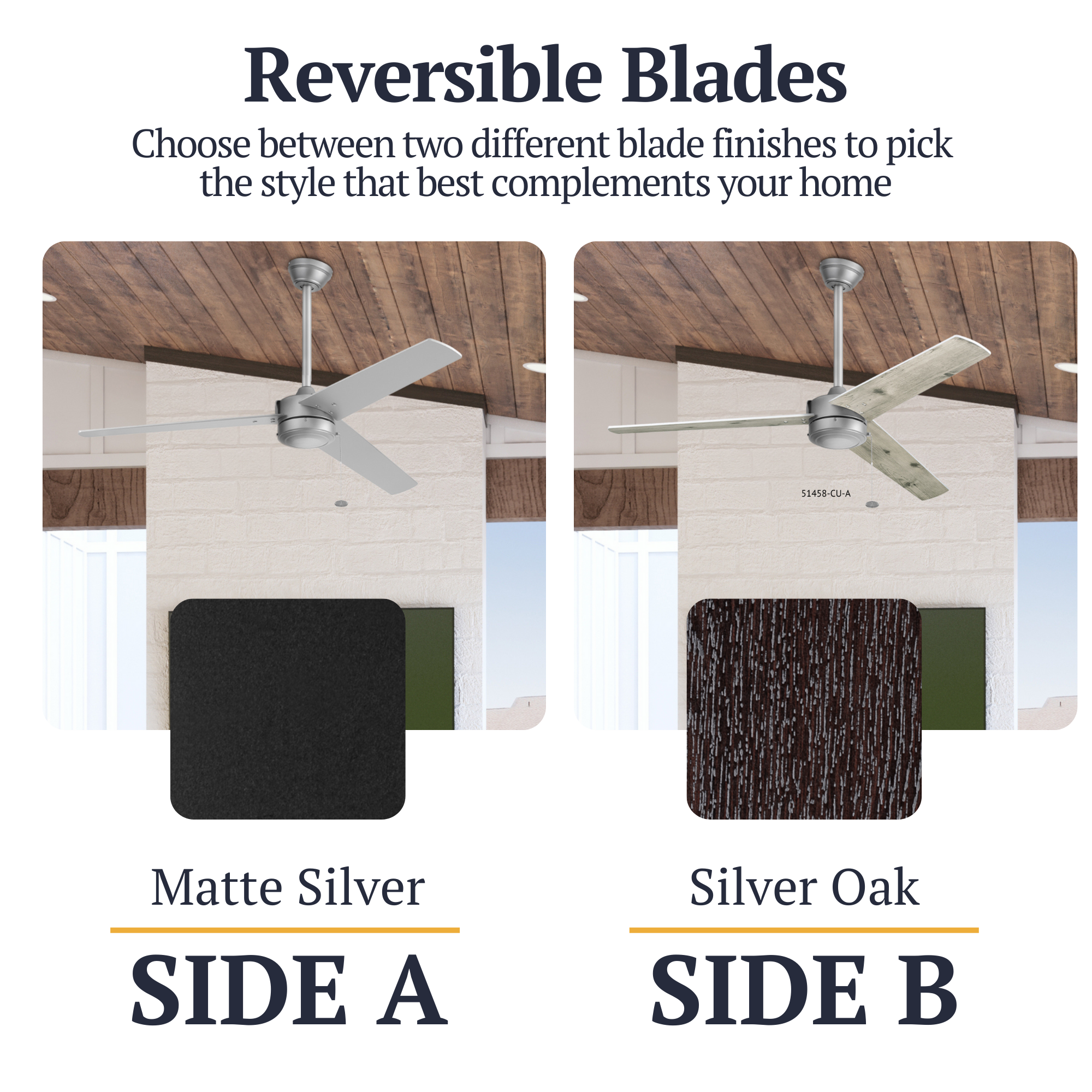 Reversible Blades

Choose between two different blade finishes to pick the style that best complements your home

51458-CU-A

Matte Silver

SIDE A

Silver Oak

SIDE B